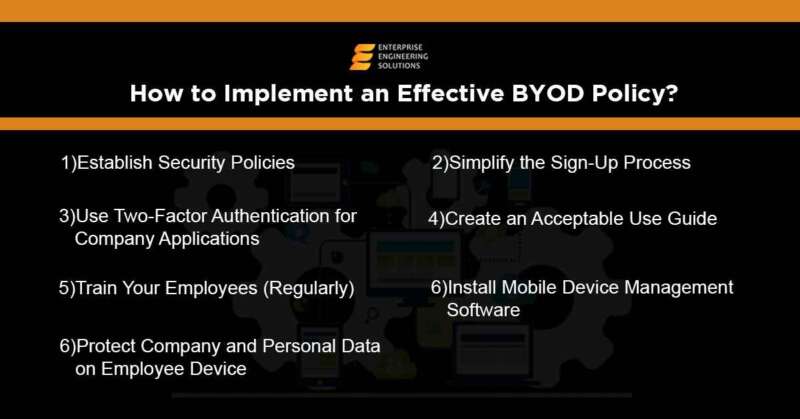 ENTERPRISE ENGINEERING SOLUTIONS

How to Implement an Effective BYOD Policy?

1)Establish Security Policies

2)Simplify the Sign-Up Process

3)Use Two-Factor Authentication for Company Applications

4)Create an Acceptable Use Guide

5)Train Your Employees (Regularly)

6)Install Mobile Device Management Software

6)Protect Company and Personal Data on Employee Device